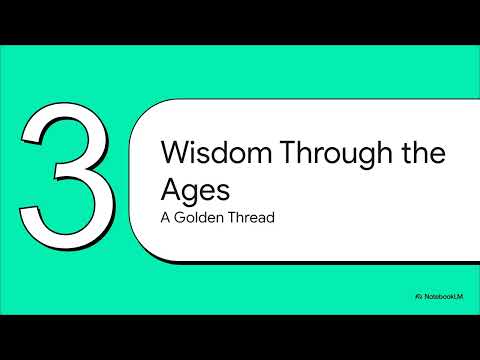 3

Wisdom Through the Ages

A Golden Thread

NotebookLM